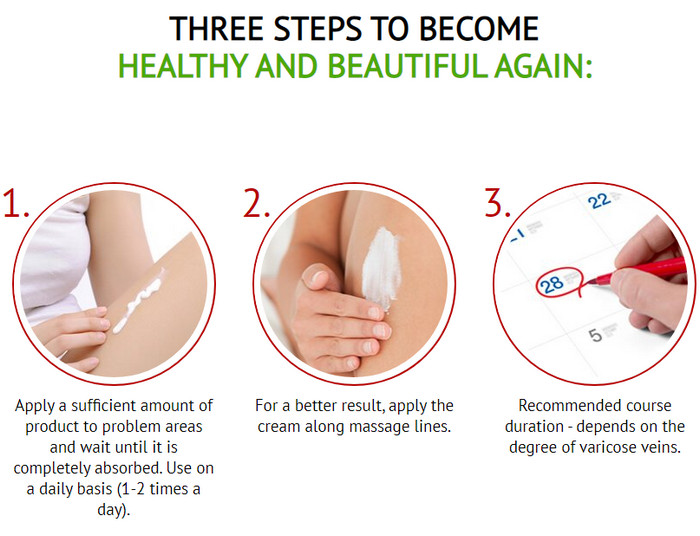 THREE STEPS TO BECOME
HEALTHY AND BEAUTIFUL AGAIN:

1.

Apply a sufficient amount of product to problem areas and wait until it is completely absorbed. Use on a daily basis (1-2 times a day).

2.

For a better result, apply the cream along massage lines.

3.

22

28

5

Recommended course duration - depends on the degree of varicose veins.